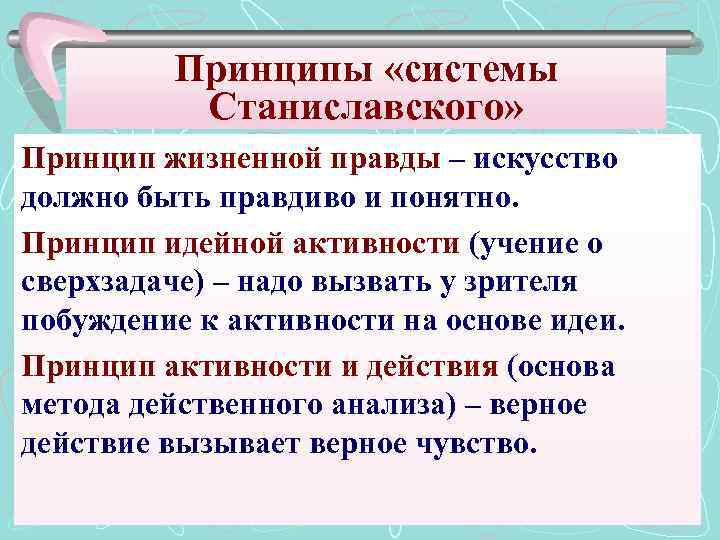 Принципы «системы Станиславского»

Принцип жизненной правды – искусство должно быть правдиво и понятно.

Принцип идейной активности (учение о сверхзадаче) – надо вызвать у зрителя побуждение к активности на основе идеи.

Принцип активности и действия (основа метода действенного анализа) – верное действие вызывает верное чувство.